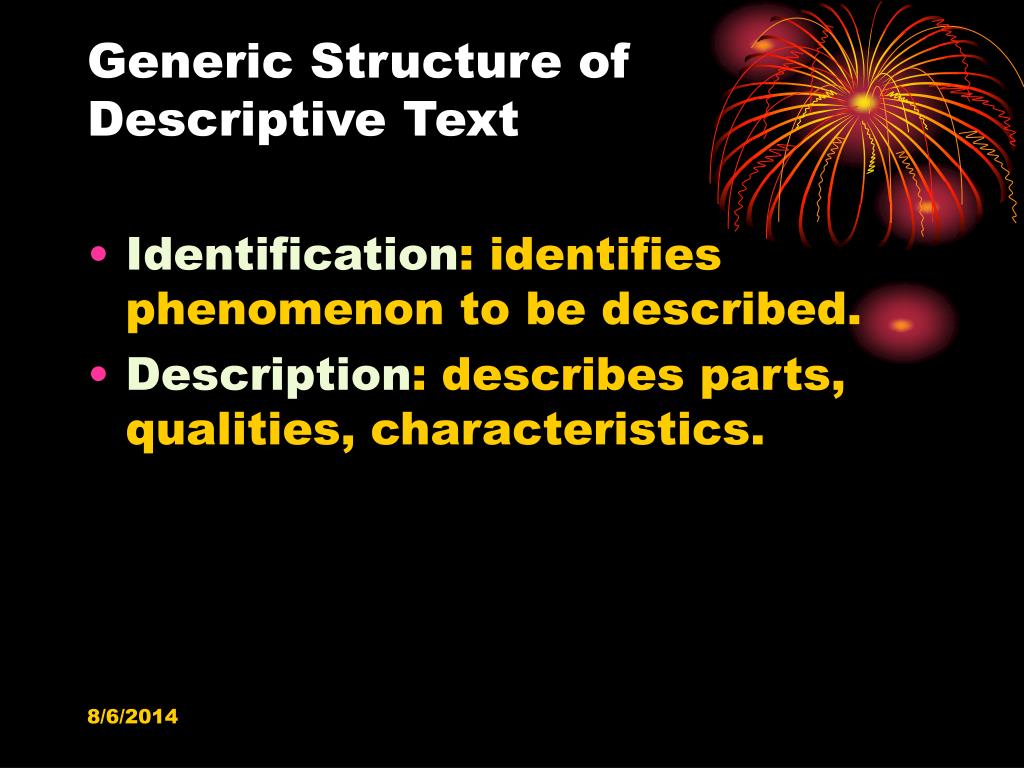 Generic Structure of Descriptive Text

• Identification: identifies phenomenon to be described.
• Description: describes parts, qualities, characteristics.

8/6/2014